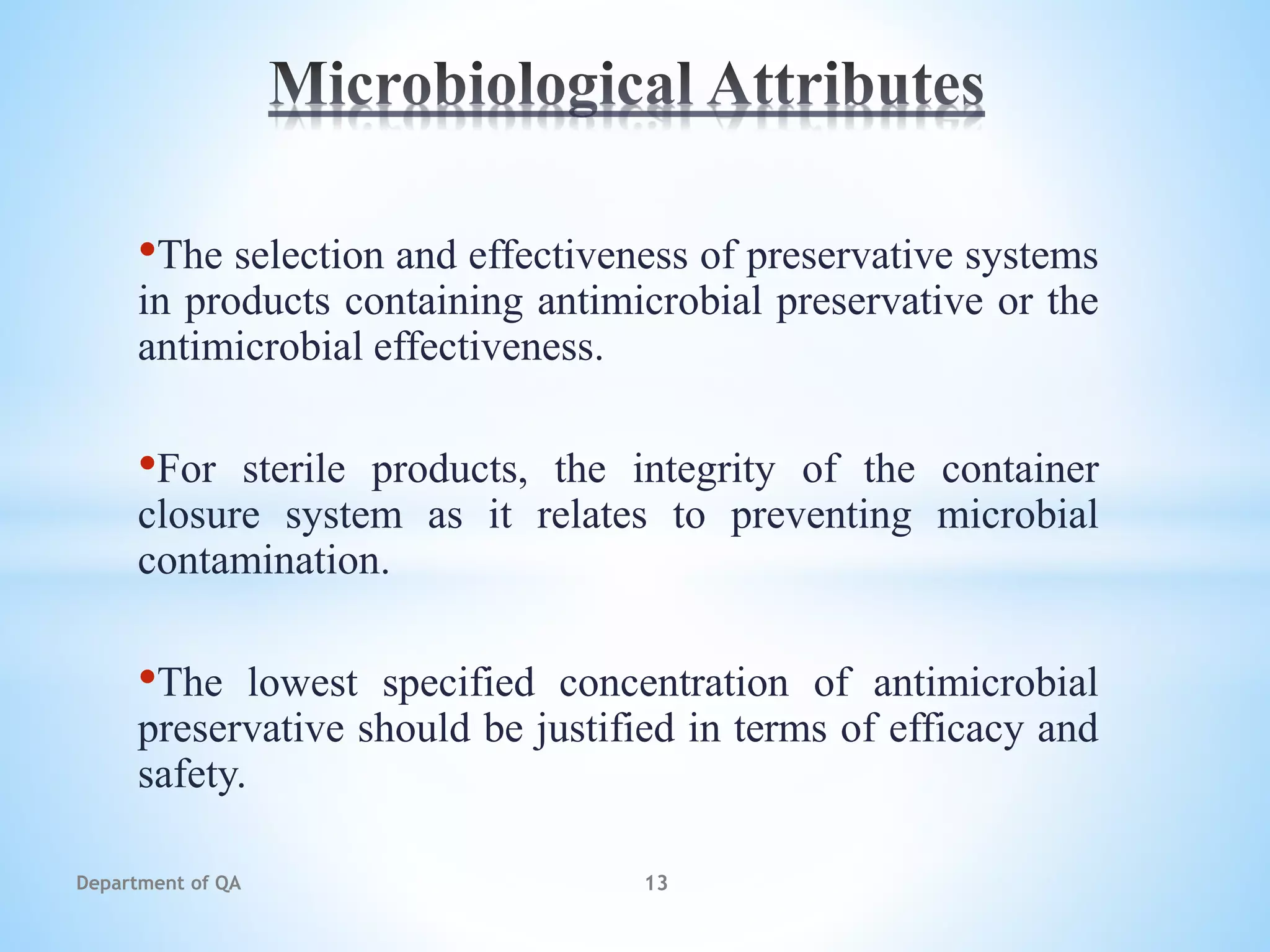 Microbiological Attributes

•The selection and effectiveness of preservative systems in products containing antimicrobial preservative or the antimicrobial effectiveness.

•For sterile products, the integrity of the container closure system as it relates to preventing microbial contamination.

•The lowest specified concentration of antimicrobial preservative should be justified in terms of efficacy and safety.

Department of QA

13